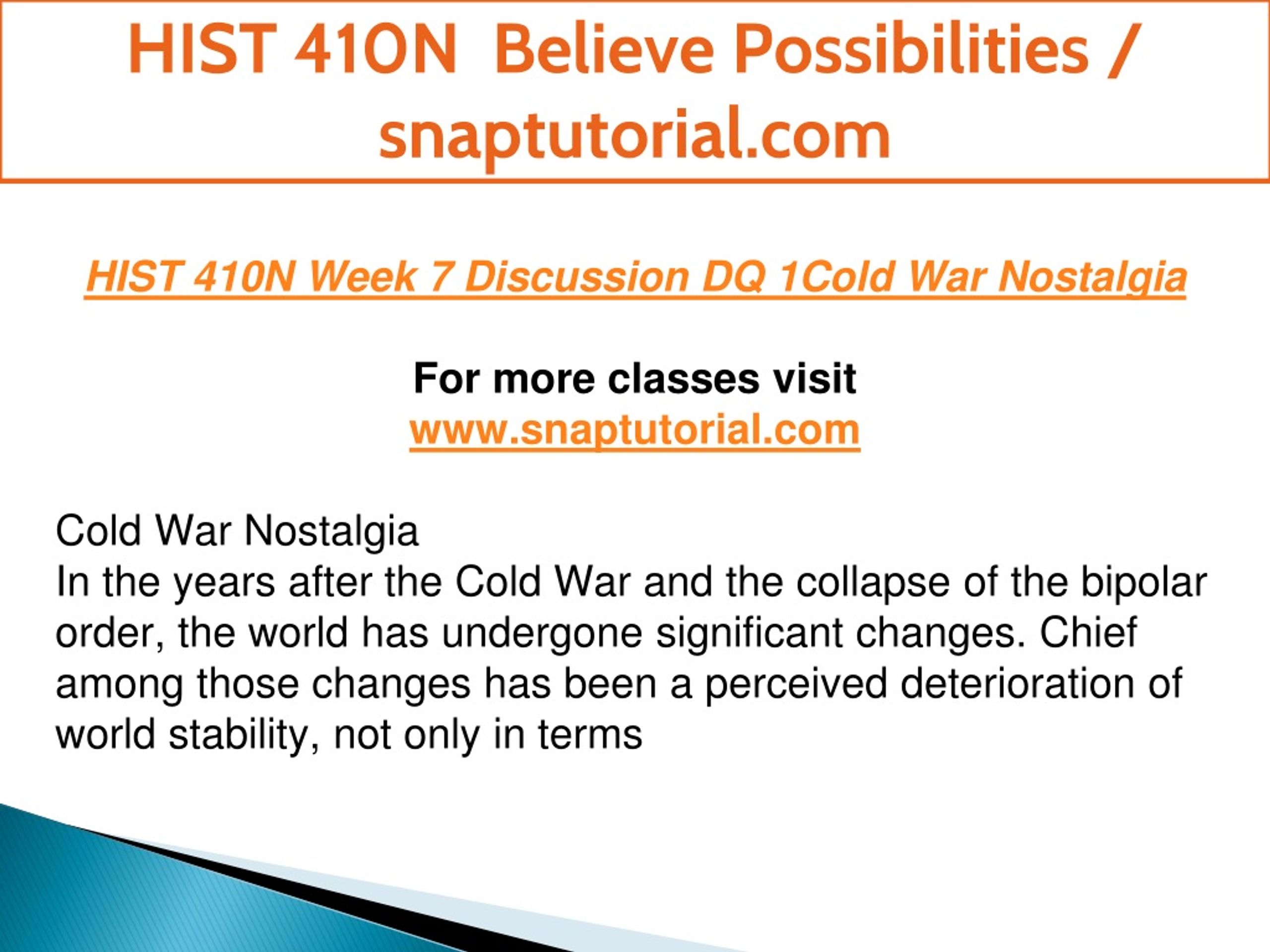 HIST 410N Believe Possibilities / snaptutorial.com

HIST 410N Week 7 Discussion DQ 1Cold War Nostalgia

For more classes visit
www.snaptutorial.com

Cold War Nostalgia
In the years after the Cold War and the collapse of the bipolar order, the world has undergone significant changes. Chief among those changes has been a perceived deterioration of world stability, not only in terms